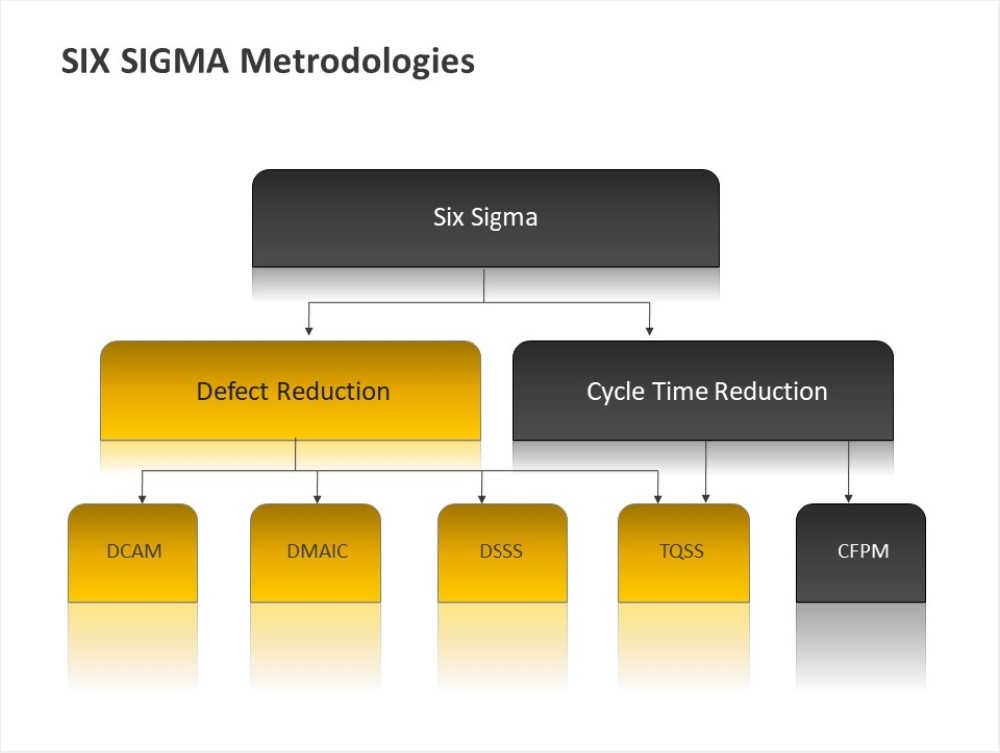 SIX SIGMA Metrodologies

Six Sigma

Defect Reduction

Cycle Time Reduction

DCAM

DMAIC

DSSS

TQSS

CFPM